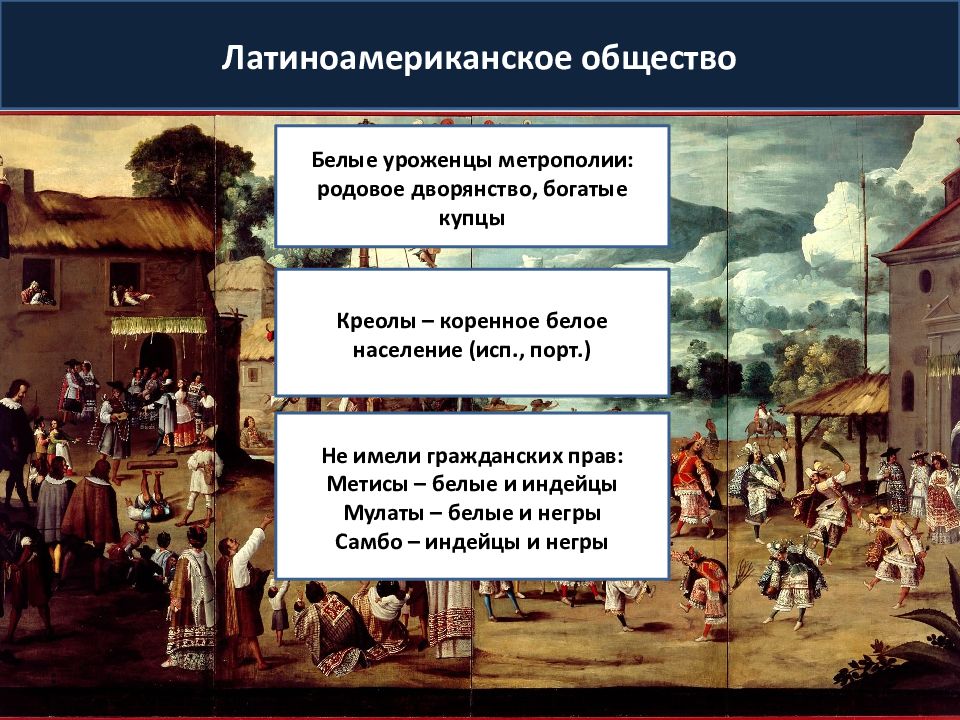 Латиноамериканское общество

Белые уроженцы метрополии: родовое дворянство, богатые купцы

Креолы – коренное белое население (исп., порт.)

Не имели гражданских прав:
Метисы – белые и индейцы
Мулаты – белые и негры
Самбо – индейцы и негры